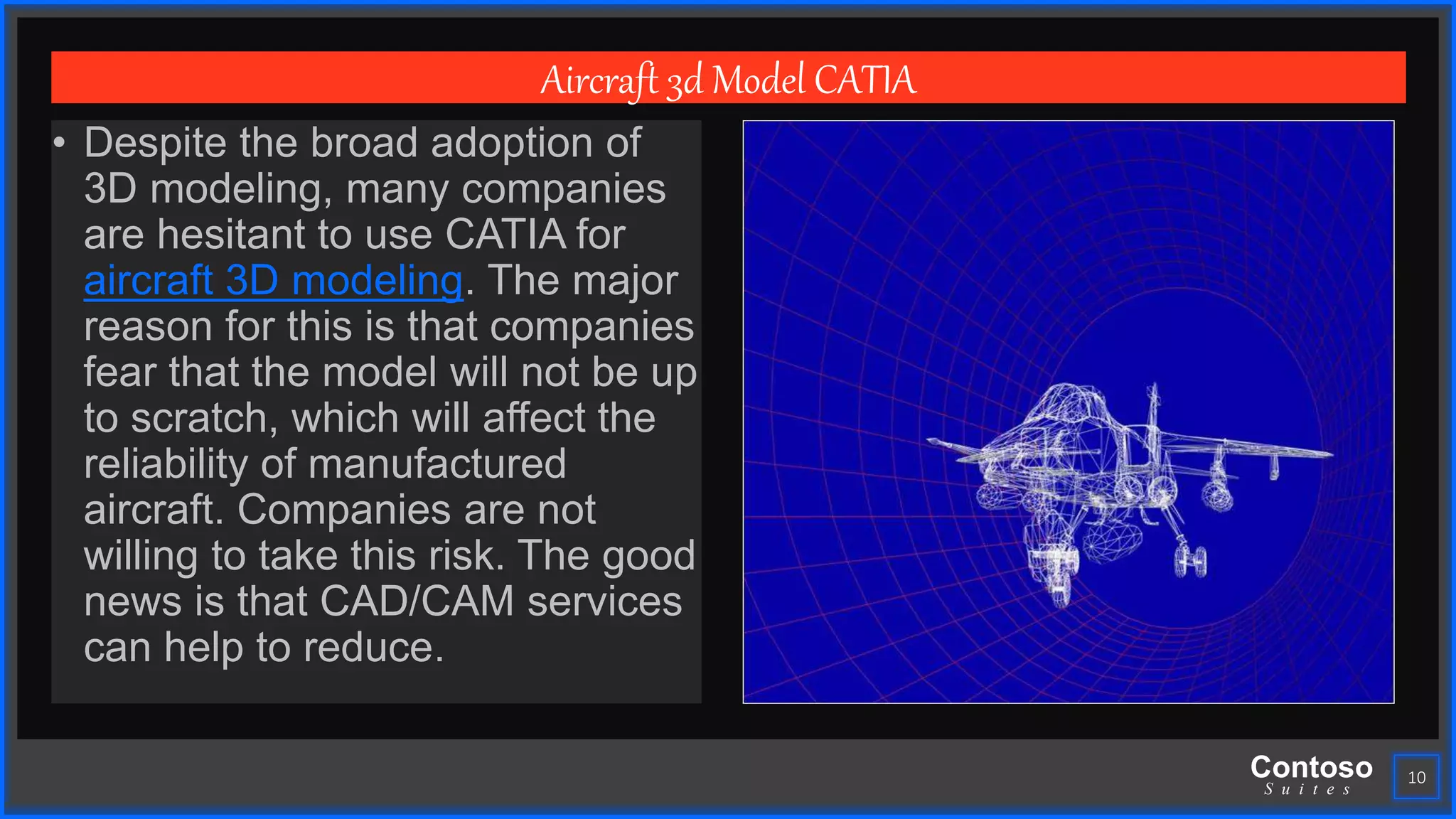 Aircraft 3d Model CATIA

• Despite the broad adoption of 3D modeling, many companies are hesitant to use CATIA for aircraft 3D modeling. The major reason for this is that companies fear that the model will not be up to scratch, which will affect the reliability of manufactured aircraft. Companies are not willing to take this risk. The good news is that CAD/CAM services can help to reduce.

Contoso
Suites

10